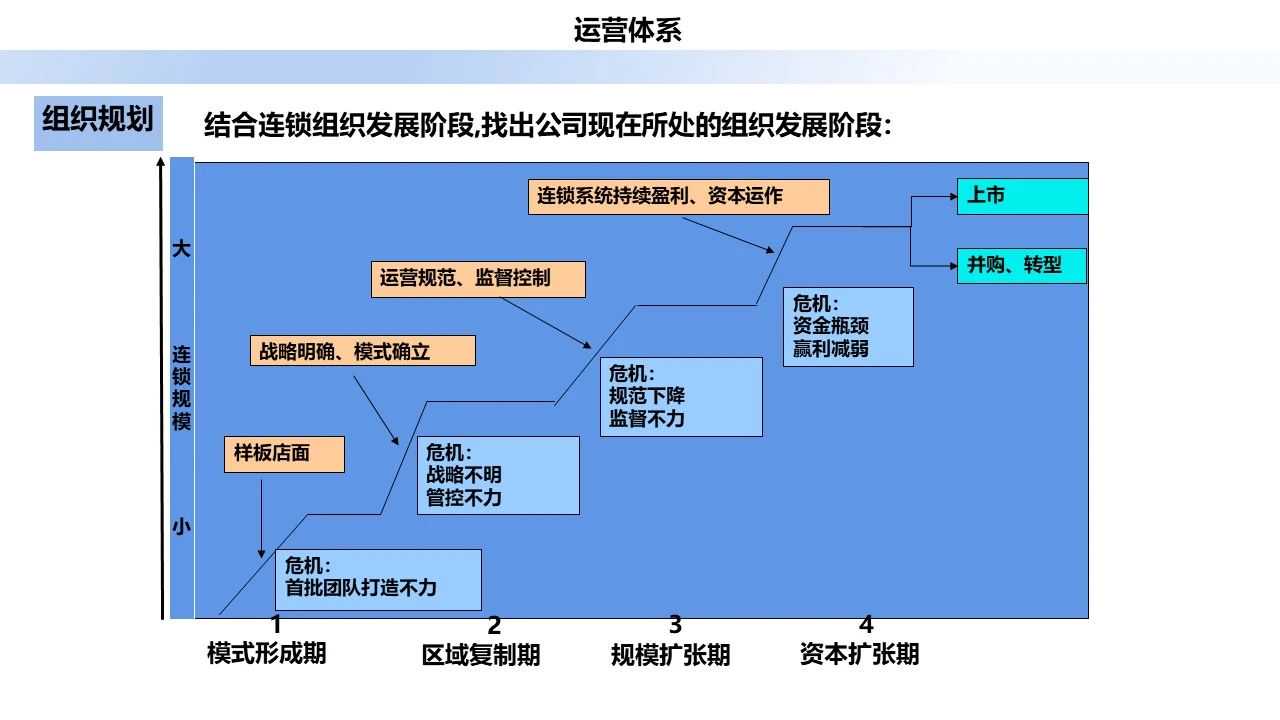 运营体系

组织规划

结合连锁组织发展阶段,找出公司现在所处的组织发展阶段:

大

连锁规模

小

连锁系统持续盈利、资本运作

上市

并购、转型

运营规范、监督控制

危机:
资金瓶颈
赢利减弱

战略明确、模式确立

危机:
规范下降
监督不力

样板店面

危机:
战略不明
管控不力

危机:
首批团队打造不力

1
模式形成期

2
区域复制期

3
规模扩张期

4
资本扩张期